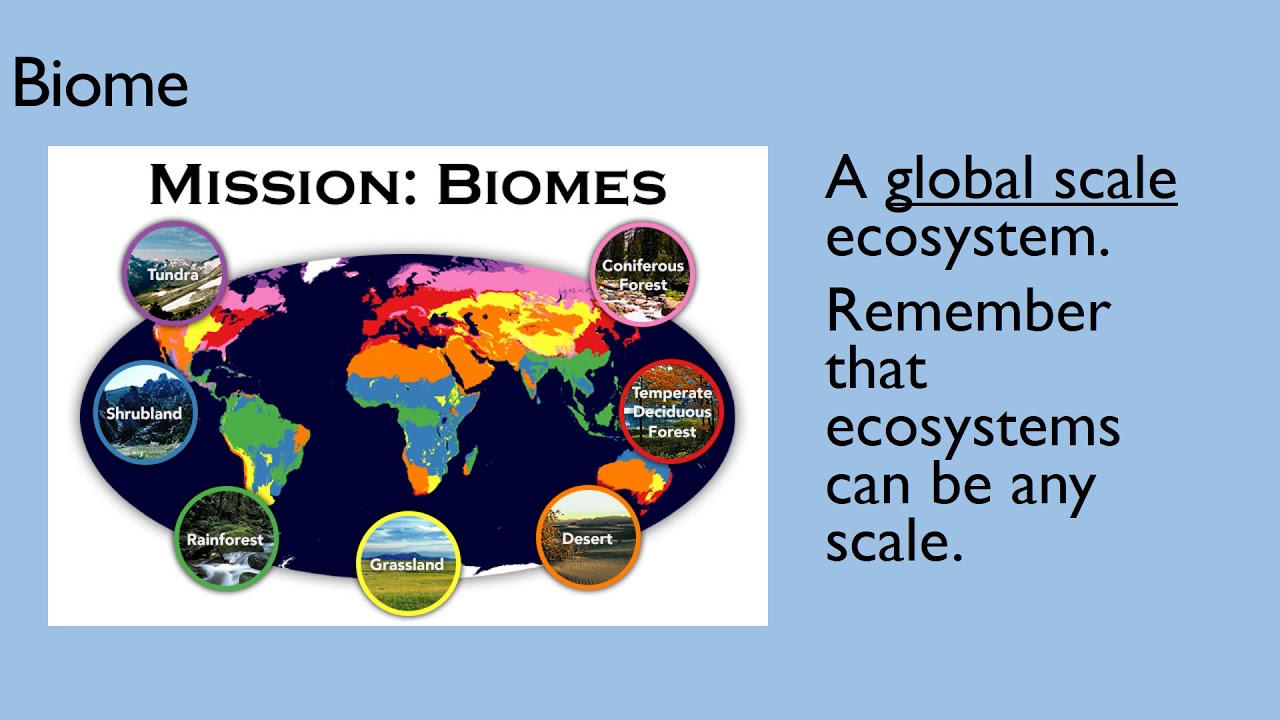 Biome

MISSION: BIOMES

Tundra

Coniferous Forest

Shrubland

Temperate Deciduous Forest

Rainforest

Grassland

Desert

A global scale ecosystem.

Remember that ecosystems can be any scale.